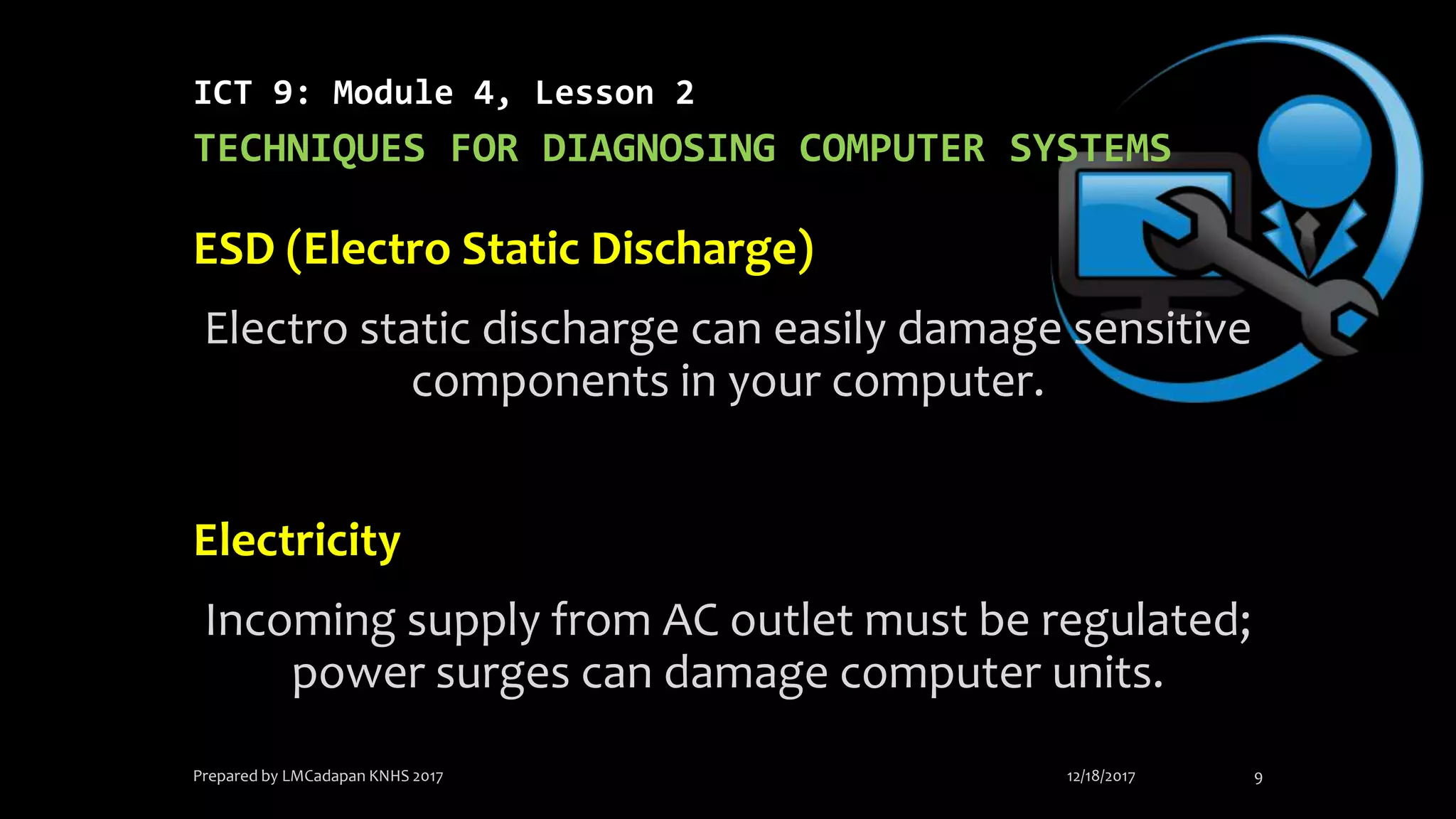 ICT 9: Module 4, Lesson 2

TECHNIQUES FOR DIAGNOSING COMPUTER SYSTEMS

ESD (Electro Static Discharge)

Electro static discharge can easily damage sensitive components in your computer.

Electricity

Incoming supply from AC outlet must be regulated; power surges can damage computer units.

Prepared by LMCadapan KNHS 2017

12/18/2017

9